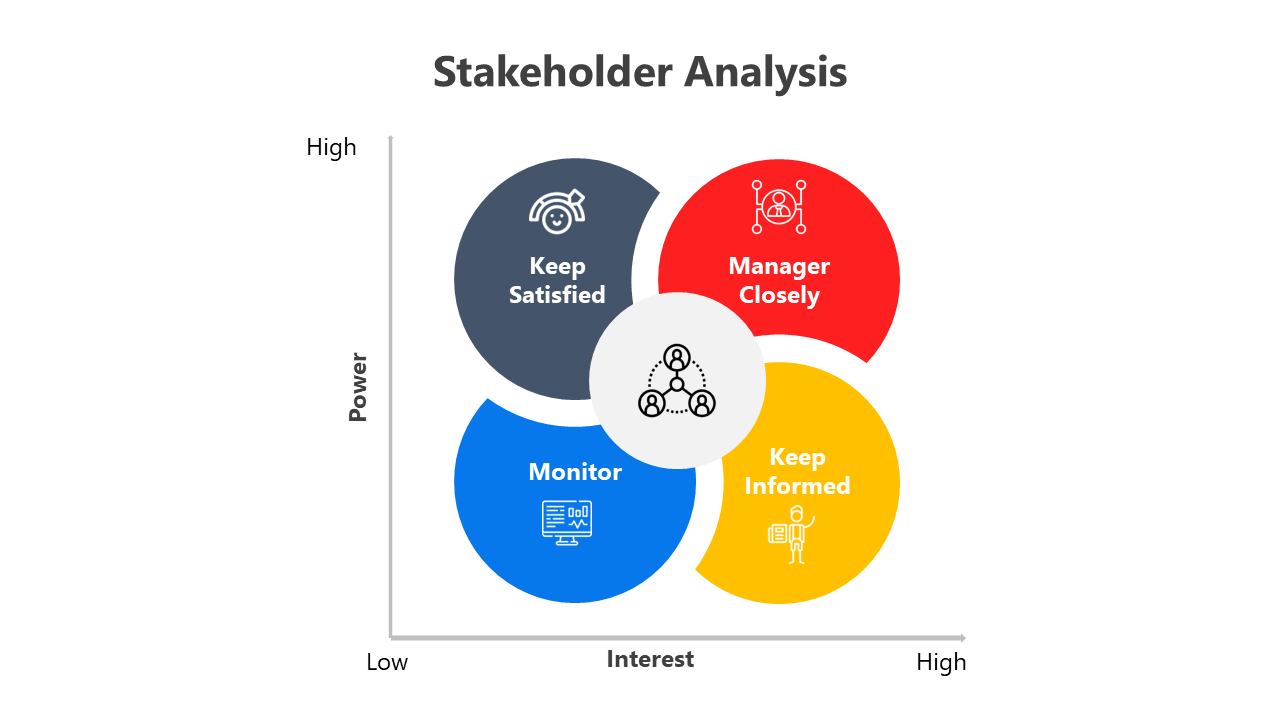 Stakeholder Analysis

High

Power

Keep Satisfied

Manager Closely

Monitor

Keep Informed

Low

Interest

High